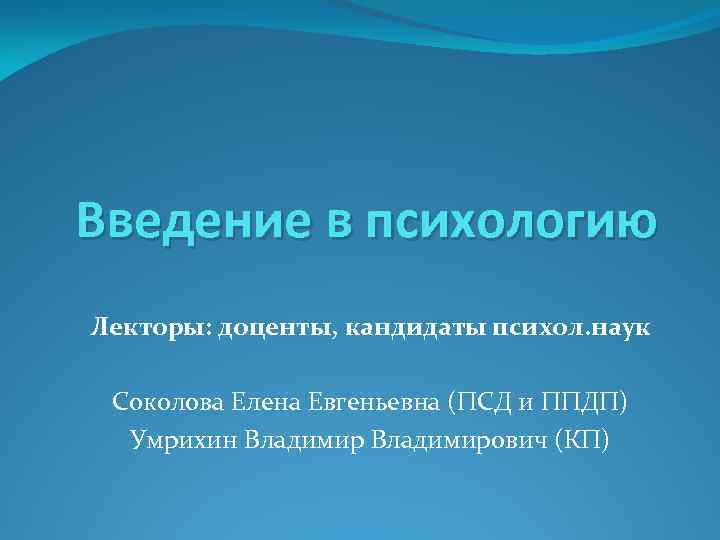 Введение в психологию

Лекторы: доценты, кандидаты психол.наук

Соколова Елена Евгеньевна (ПСД и ППДП)
Умрихин Владимир Владимирович (КП)